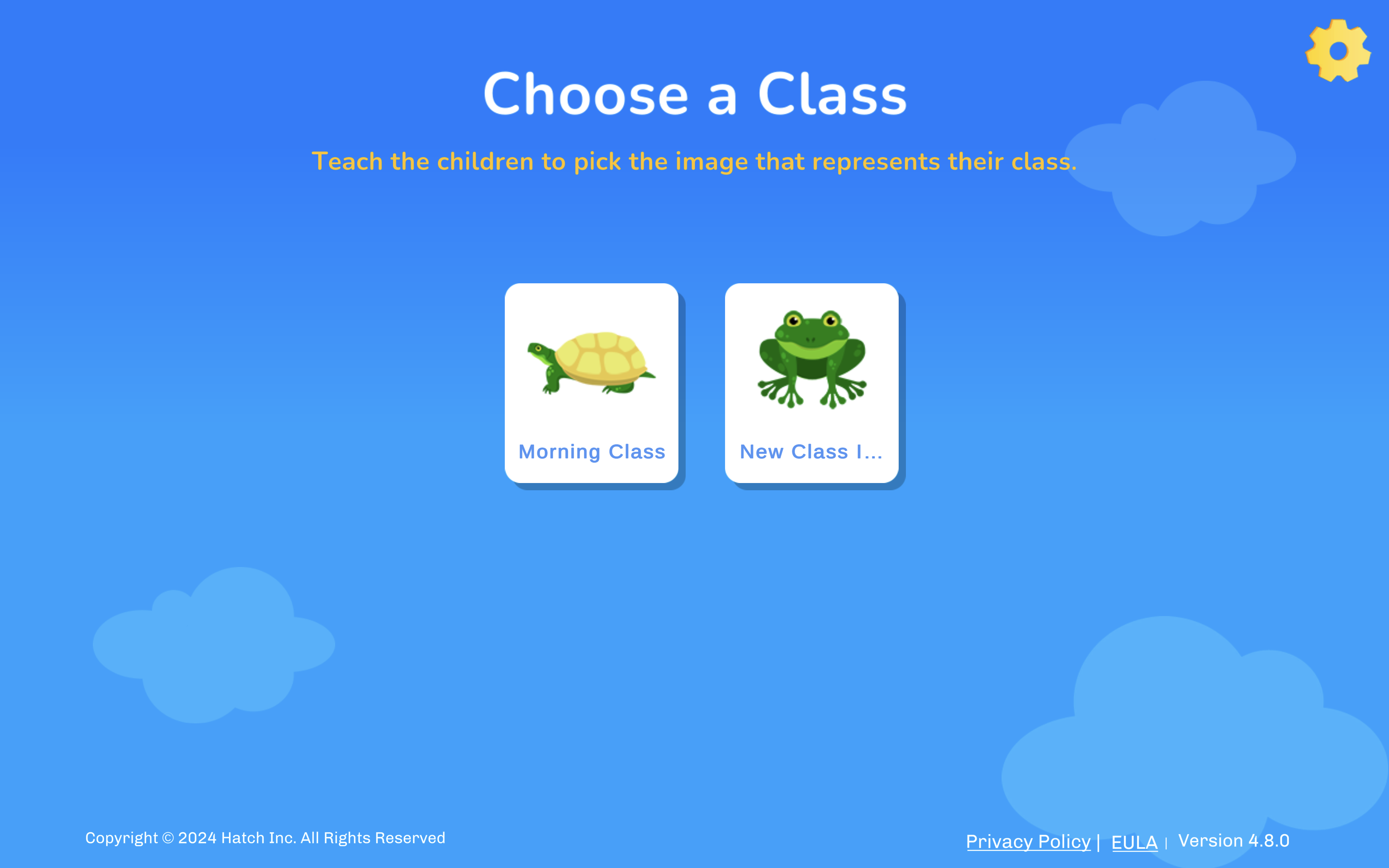 Choose a Class

Teach the children to pick the image that represents their class.

Morning Class

New Class I...

Copyright © 2024 Hatch Inc. All Rights Reserved

Privacy Policy | EULA | Version 4.8.0